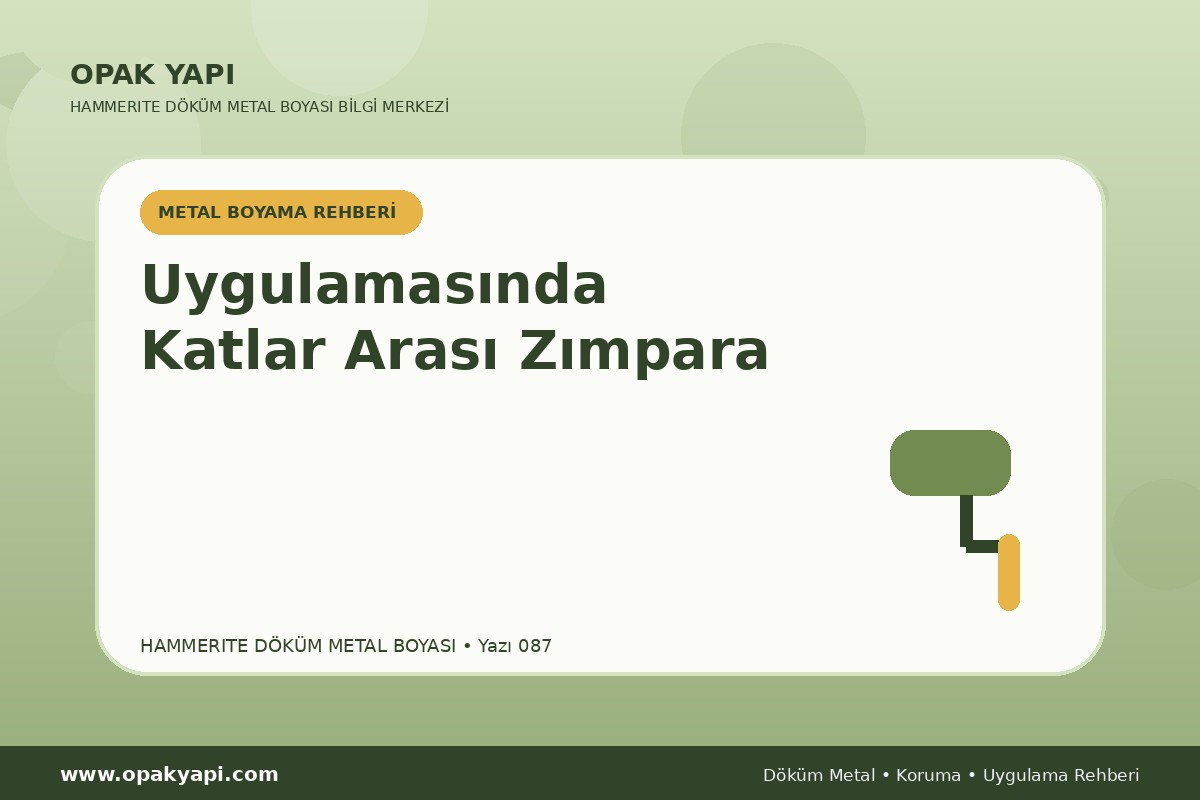 OPAK YAPI
HAMMERITE DÖKÜM METAL BOYASI BİLGİ MERKEZİ

METAL BOYAMA REHBERİ

Uygulamasında Katlar Arası Zımpara

HAMMERITE DÖKÜM METAL BOYASI • Yazı 087

www.opakyapi.com

Döküm Metal • Koruma • Uygulama Rehberi